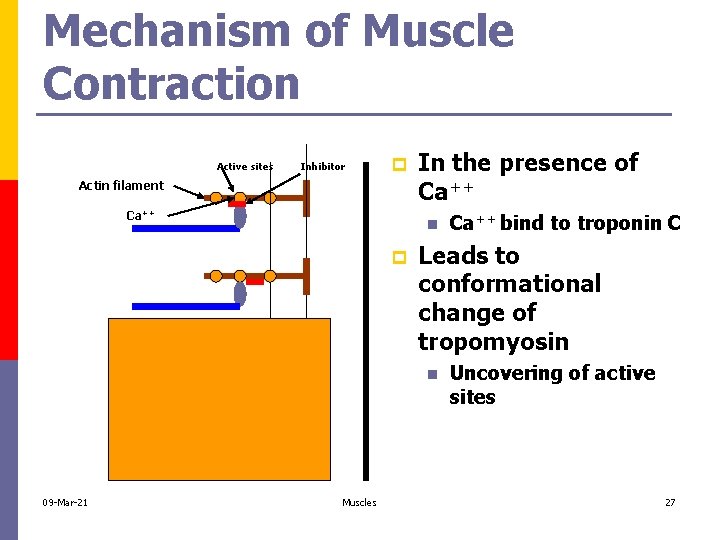 Mechanism of Muscle Contraction

Active sites
Inhibitor
Actin filament
$Ca^{++}$

In the presence of $Ca^{++}$
$Ca^{++}$ bind to troponin C

Leads to conformational change of tropomyosin
Uncovering of active sites

09-Mar-21
Muscles
27